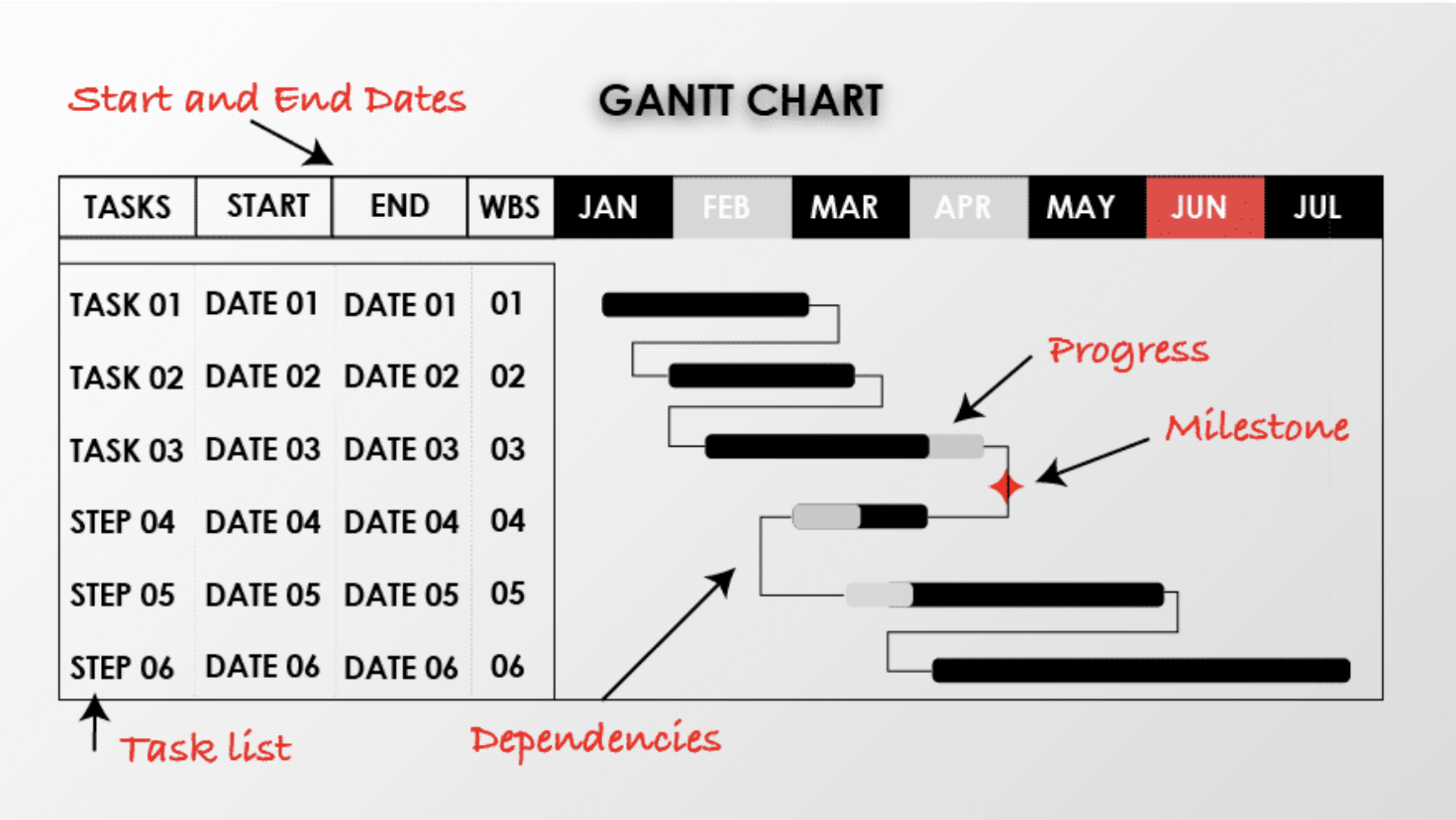 Start and End Dates

GANTT CHART

| TASKS | START | END | WBS | JAN | FEB | MAR | APR | MAY | JUN | JUL |
|---|---|---|---|---|---|---|---|---|---|---|
| TASK 01 | DATE 01 | DATE 01 | 01 | | | | | | | |
| TASK 02 | DATE 02 | DATE 02 | 02 | | | | | | | |
| TASK 03 | DATE 03 | DATE 03 | 03 | | | | | | | |
| STEP 04 | DATE 04 | DATE 04 | 04 | | | | | | | |
| STEP 05 | DATE 05 | DATE 05 | 05 | | | | | | | |
| STEP 06 | DATE 06 | DATE 06 | 06 | | | | | | | |

Progress

Milestone

Task list

Dependencies